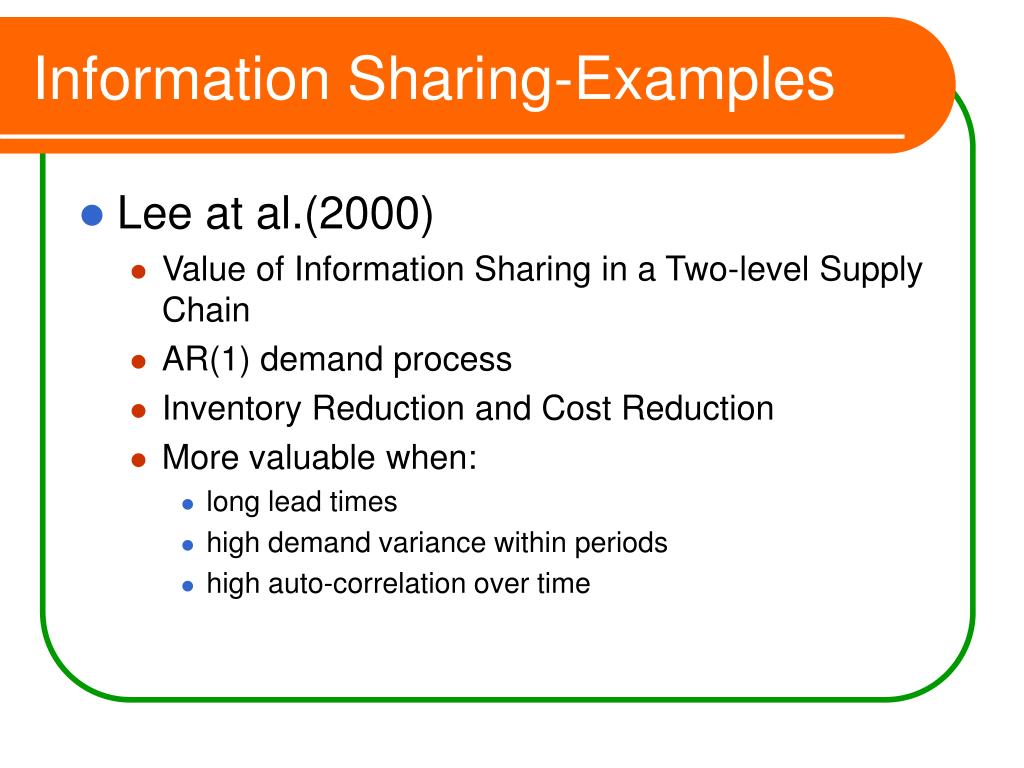 Information Sharing-Examples

- Lee at al.(2000)
  - Value of Information Sharing in a Two-level Supply Chain
  - AR(1) demand process
  - Inventory Reduction and Cost Reduction
  - More valuable when:
    - long lead times
    - high demand variance within periods
    - high auto-correlation over time